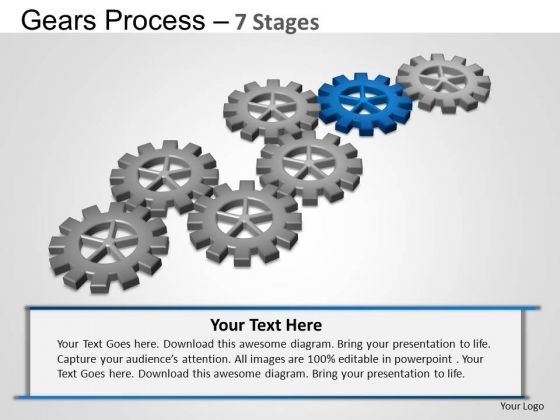 Gears Process – 7 Stages

Your Text Here

Your Text Goes here. Download this awesome diagram. Bring your presentation to life. Capture your audience's attention. All images are 100% editable in powerpoint . Your Text Goes here. Download this awesome diagram. Bring your presentation to life.

Your Logo